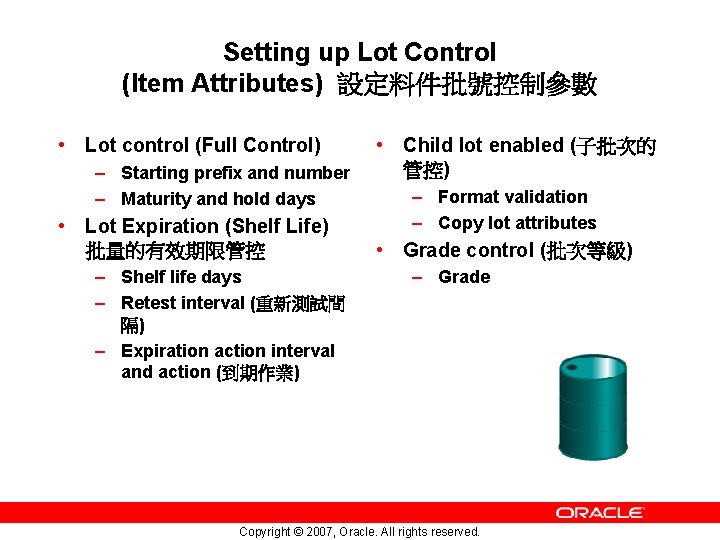 Setting up Lot Control
(Item Attributes) 設定料件批號控制參數

• Lot control (Full Control)
– Starting prefix and number
– Maturity and hold days
• Lot Expiration (Shelf Life) 批量的有效期限管控
– Shelf life days
– Retest interval (重新測試間隔)
– Expiration action interval and action (到期作業)

• Child lot enabled (子批次的管控)
– Format validation
– Copy lot attributes
• Grade control (批次等級)
– Grade

ORACLE

Copyright © 2007, Oracle. All rights reserved.